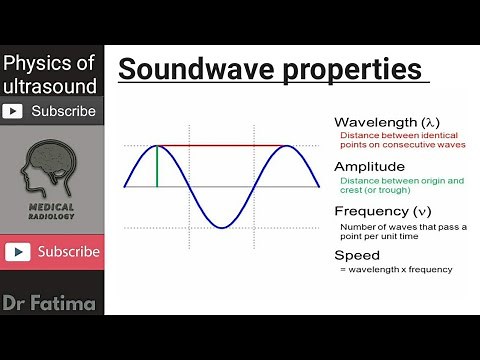 Physics of ultrasound

Subscribe

MEDICAL RADIOLOGY

Subscribe

Dr Fatima

Soundwave properties

Wavelength ($\lambda$)
Distance between identical points on consecutive waves

Amplitude
Distance between origin and crest (or trough)

Frequency ($\nu$)
Number of waves that pass a point per unit time

Speed
= wavelength x frequency